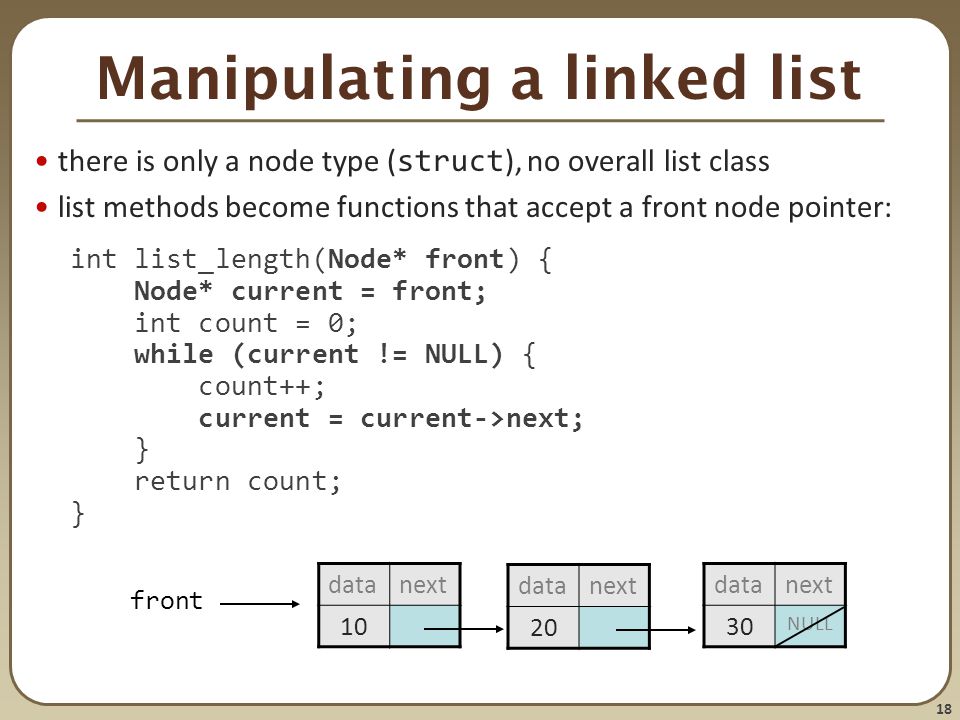 Manipulating a linked list

• there is only a node type (struct), no overall list class
• list methods become functions that accept a front node pointer:

int list_length(Node* front) {
    Node* current = front;
    int count = 0;
    while (current != NULL) {
        count++;
        current = current->next;
    }
    return count;
}

front

| data | next |
|---|---|
| 10 | |

| data | next |
|---|---|
| 20 | |

| data | next |
|---|---|
| 30 | NULL |

18